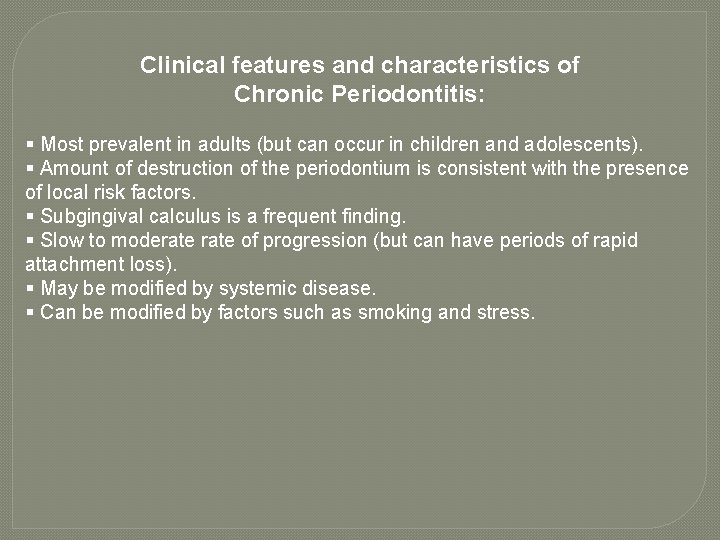 Clinical features and characteristics of
Chronic Periodontitis:

▪ Most prevalent in adults (but can occur in children and adolescents).
▪ Amount of destruction of the periodontium is consistent with the presence of local risk factors.
▪ Subgingival calculus is a frequent finding.
▪ Slow to moderate rate of progression (but can have periods of rapid attachment loss).
▪ May be modified by systemic disease.
▪ Can be modified by factors such as smoking and stress.